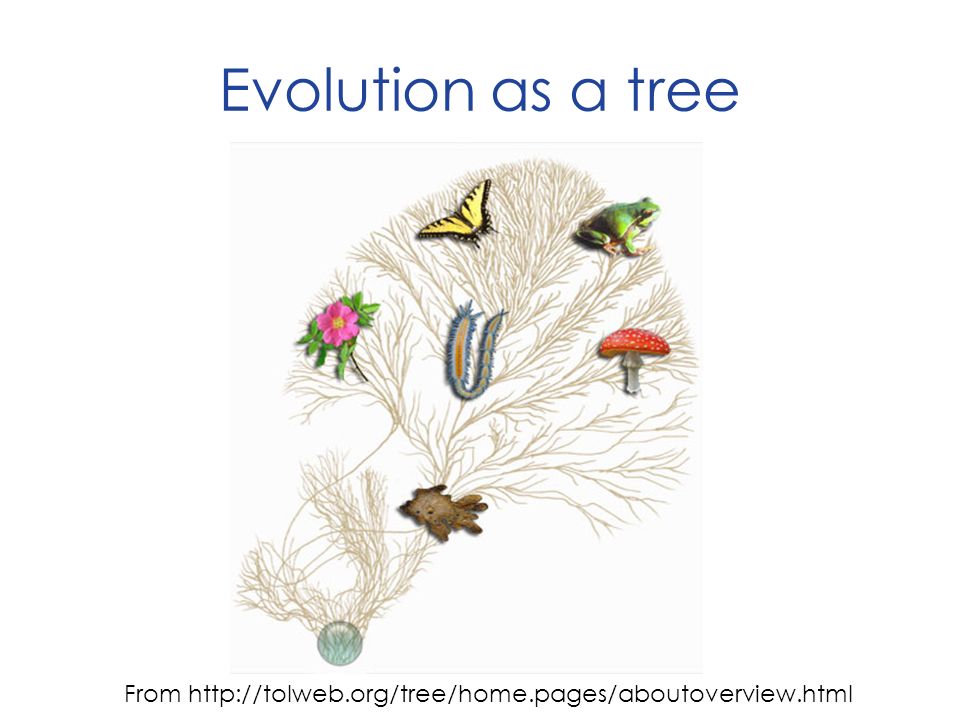 Evolution as a tree

From http://tolweb.org/tree/home.pages/aboutoverview.html